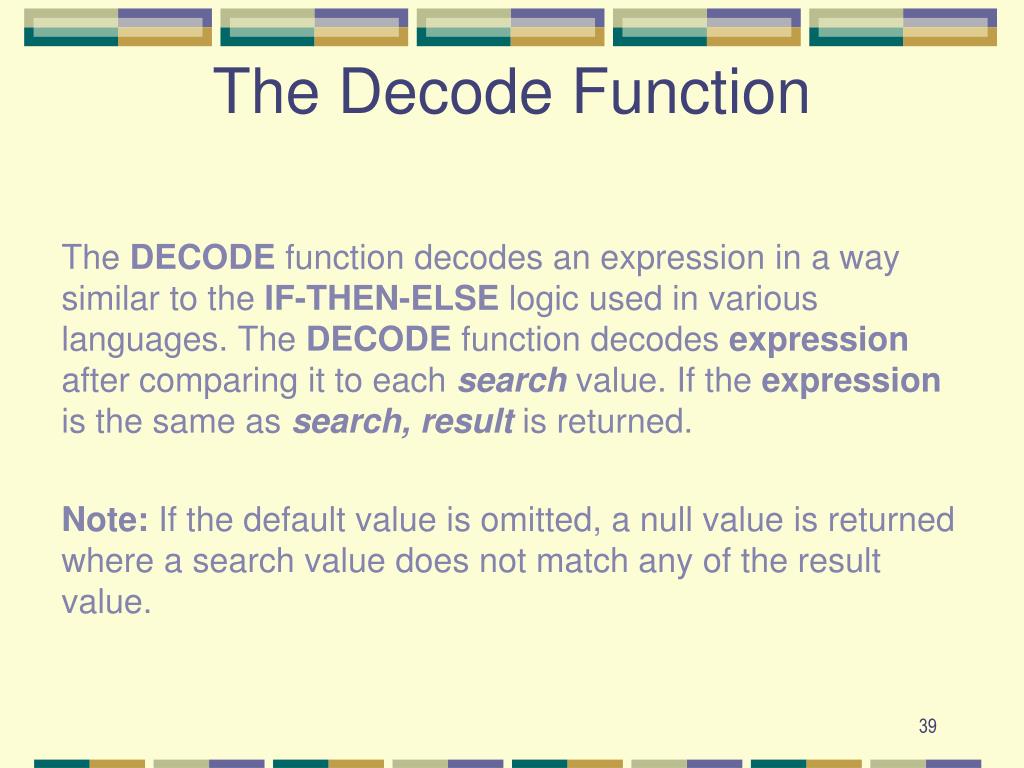 The Decode Function

The DECODE function decodes an expression in a way similar to the IF-THEN-ELSE logic used in various languages. The DECODE function decodes expression after comparing it to each search value. If the expression is the same as search, result is returned.

Note: If the default value is omitted, a null value is returned where a search value does not match any of the result value.

39